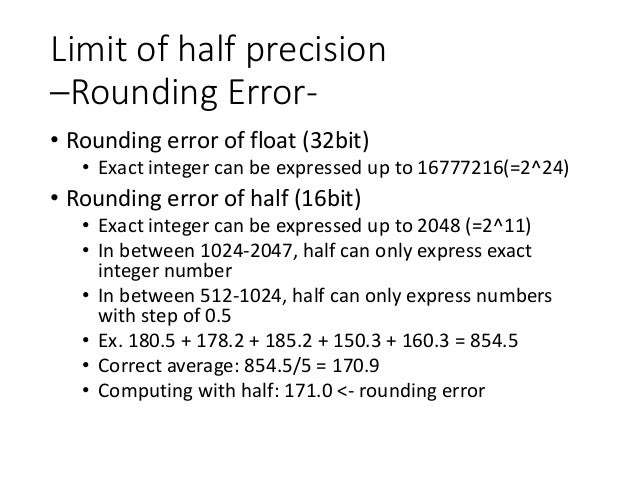 Limit of half precision
–Rounding Error-

• Rounding error of float (32bit)
  • Exact integer can be expressed up to 16777216(=2^24)
• Rounding error of half (16bit)
  • Exact integer can be expressed up to 2048 (=2^11)
  • In between 1024-2047, half can only express exact integer number
  • In between 512-1024, half can only express numbers with step of 0.5
  • Ex. 180.5 + 178.2 + 185.2 + 150.3 + 160.3 = 854.5
  • Correct average: 854.5/5 = 170.9
  • Computing with half: 171.0 <- rounding error